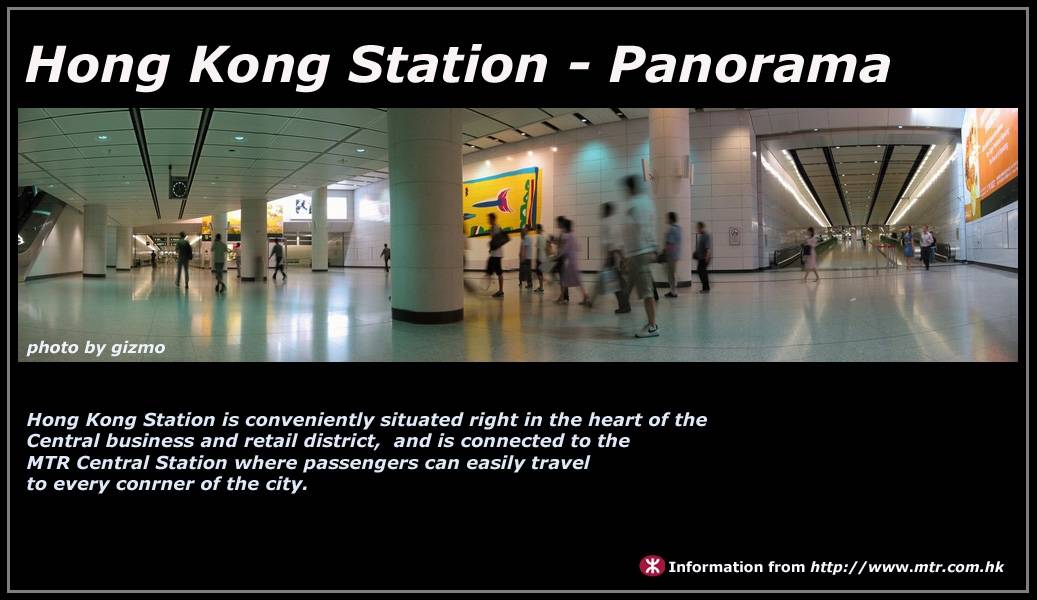 Hong Kong Station - Panorama

photo by gizmo

Hong Kong Station is conveniently situated right in the heart of the Central business and retail district, and is connected to the MTR Central Station where passengers can easily travel to every conrner of the city.

Information from http://www.mtr.com.hk